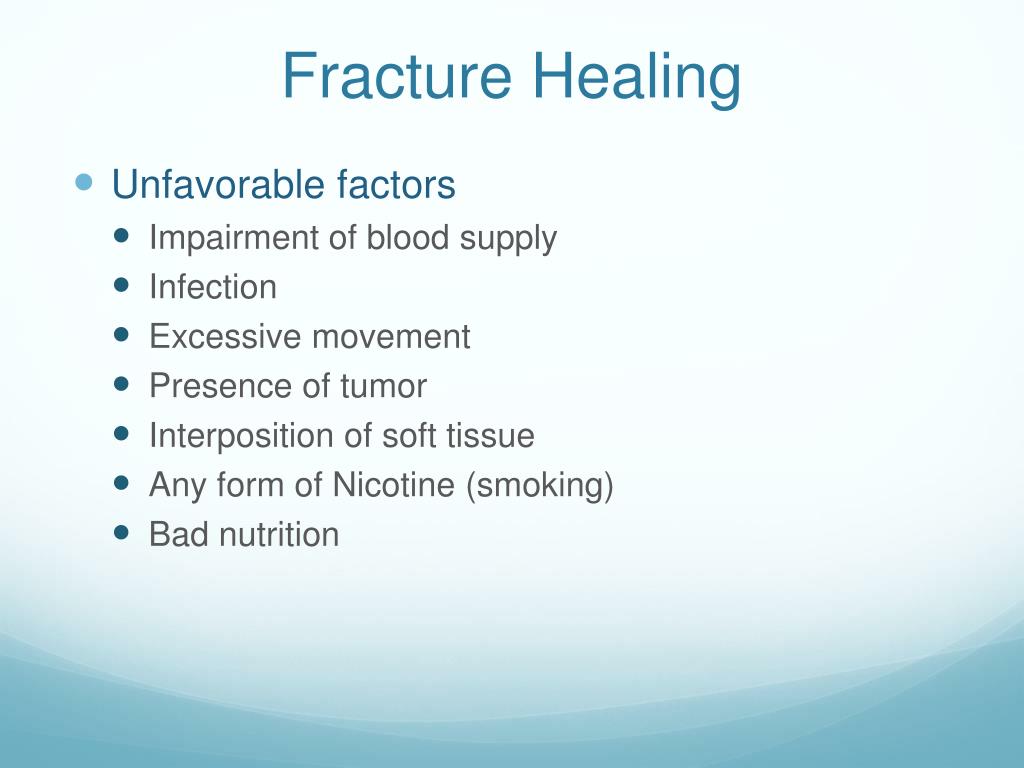 Fracture Healing

- Unfavorable factors
  - Impairment of blood supply
  - Infection
  - Excessive movement
  - Presence of tumor
  - Interposition of soft tissue
  - Any form of Nicotine (smoking)
  - Bad nutrition